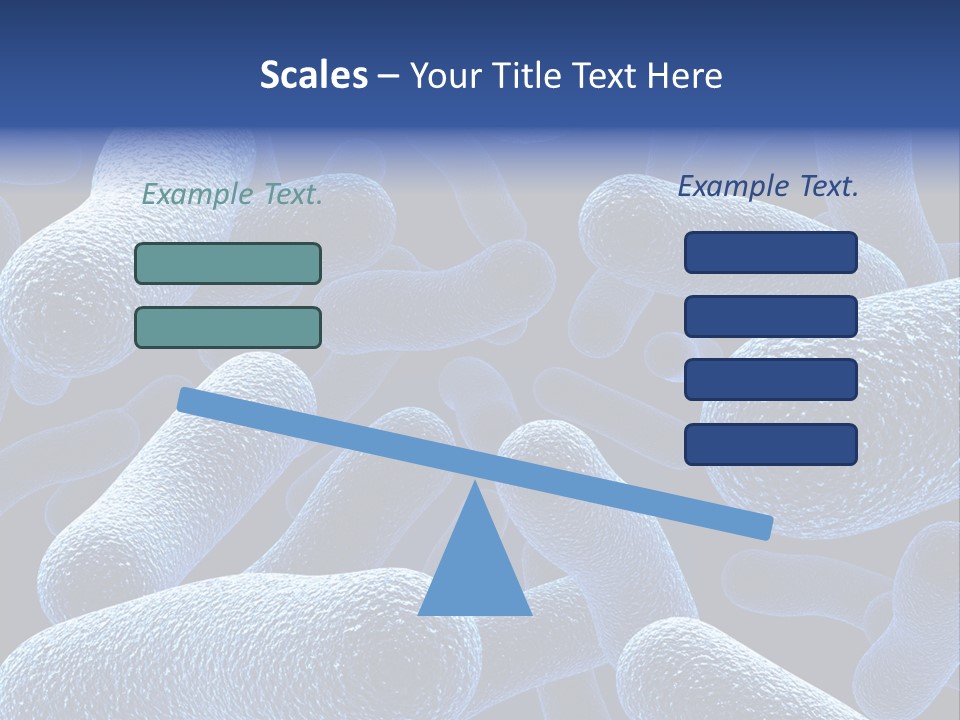 Scales – Your Title Text Here

Example Text.

Example Text.